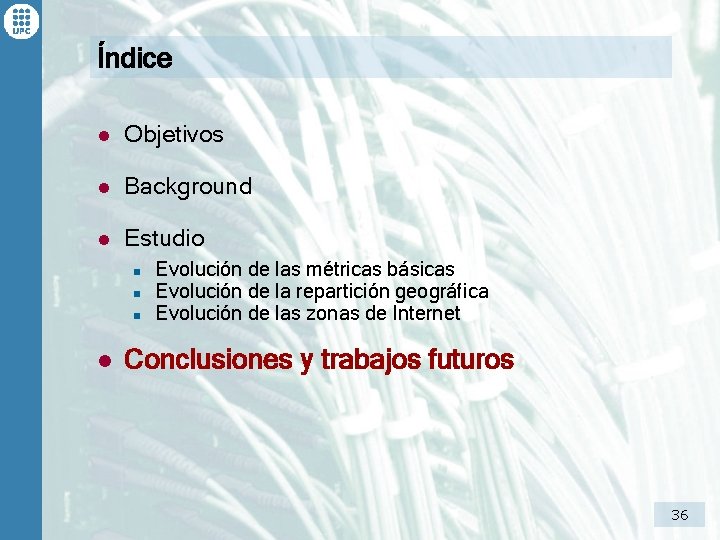 UPC

Índice

- Objetivos
- Background
- Estudio
  - Evolución de las métricas básicas
  - Evolución de la repartición geográfica
  - Evolución de las zonas de Internet
- Conclusiones y trabajos futuros

36